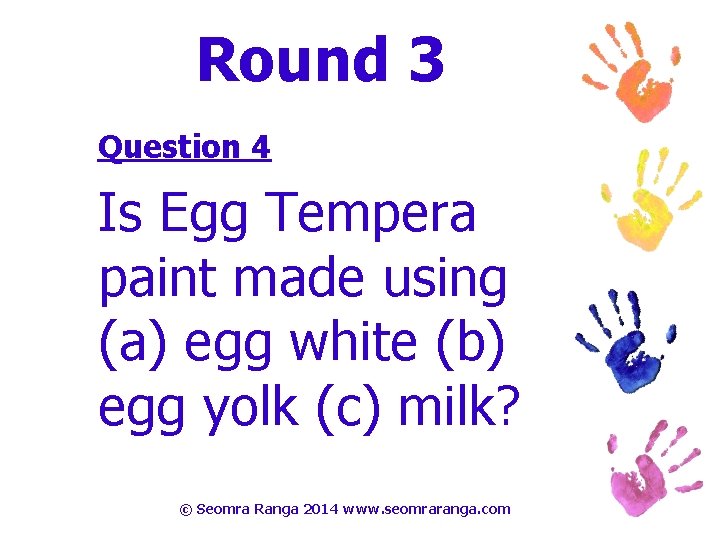 Round 3

Question 4

Is Egg Tempera paint made using (a) egg white (b) egg yolk (c) milk?

© Seomra Ranga 2014 www.seomraranga.com